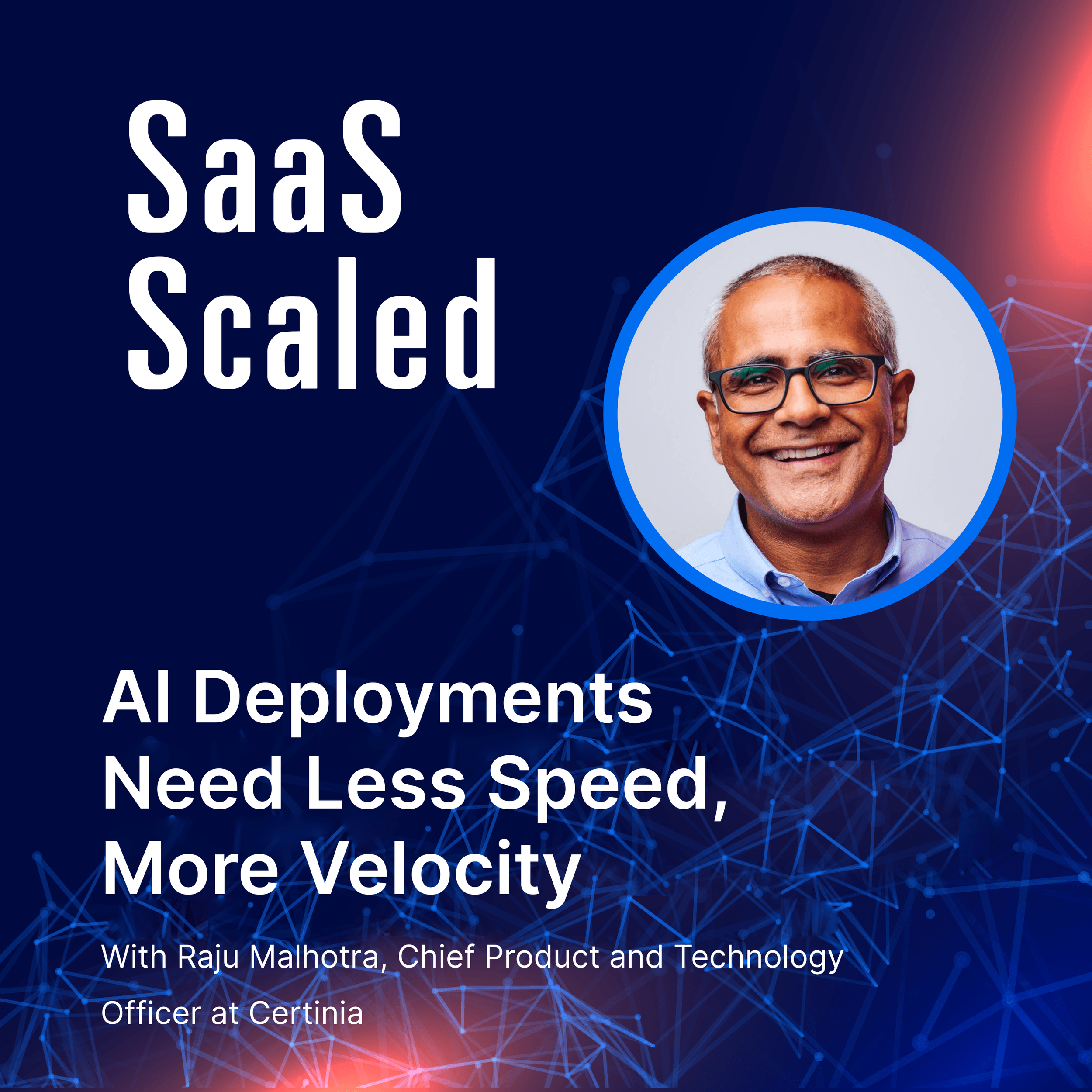 SaaS Scaled

AI Deployments Need Less Speed, More Velocity

With Raju Malhotra, Chief Product and Technology Officer at Certinia